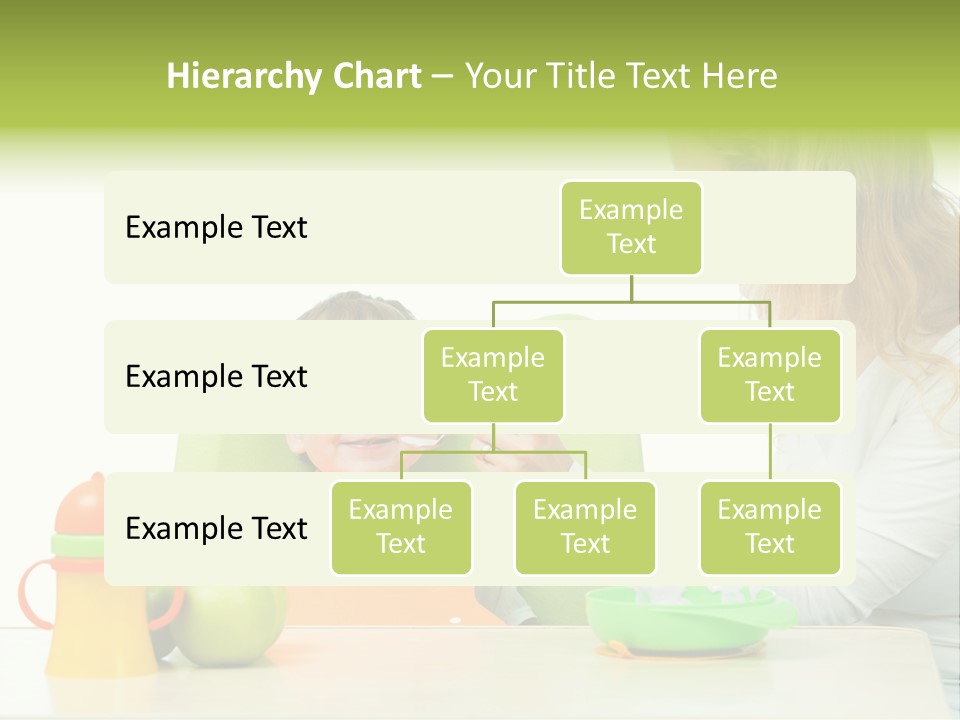 Hierarchy Chart – Your Title Text Here

Example Text

Example Text

Example Text

Example Text

Example Text

Example Text

Example Text

Example Text

Example Text